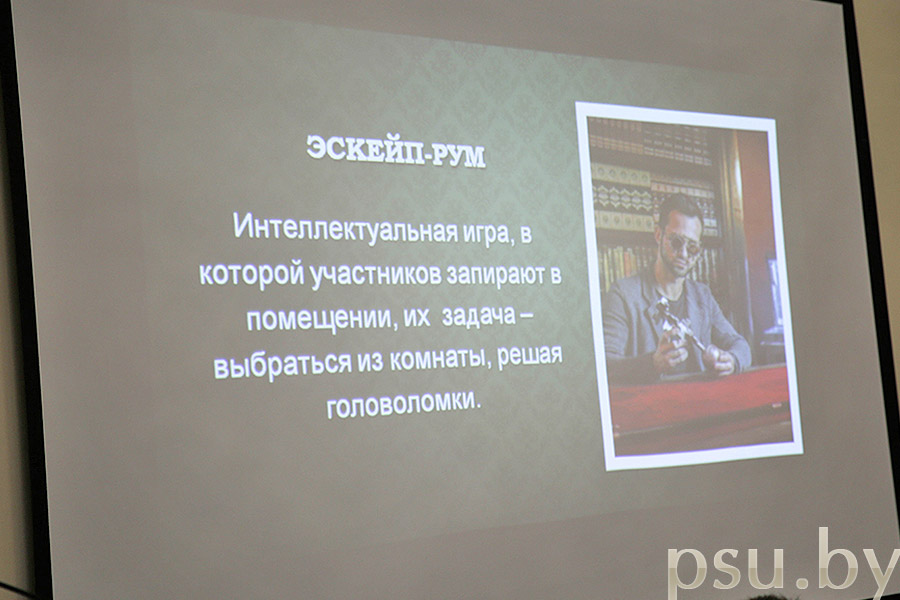 ЭСКЕЙП-РУМ

Интеллектуальная игра, в которой участников запирают в помещении, их задача – выбраться из комнаты, решая головоломки.

psu.by